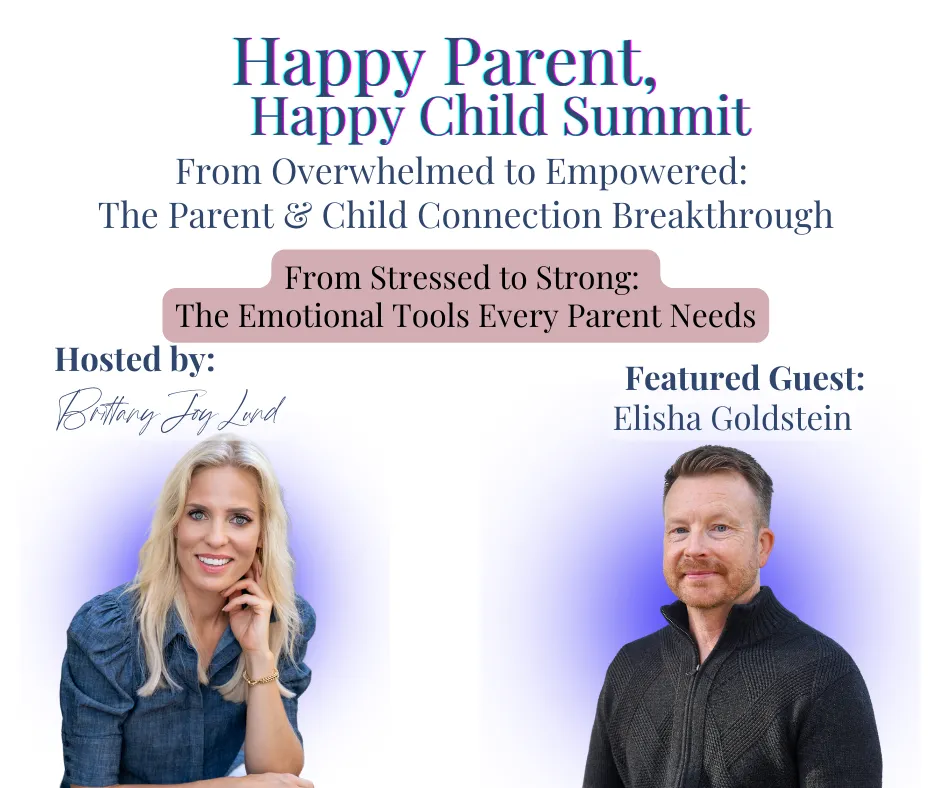 Happy Parent,
Happy Child Summit

From Overwhelmed to Empowered:
The Parent & Child Connection Breakthrough

From Stressed to Strong:
The Emotional Tools Every Parent Needs

Hosted by:
Brittany Joy Lund

Featured Guest:
Elisha Goldstein